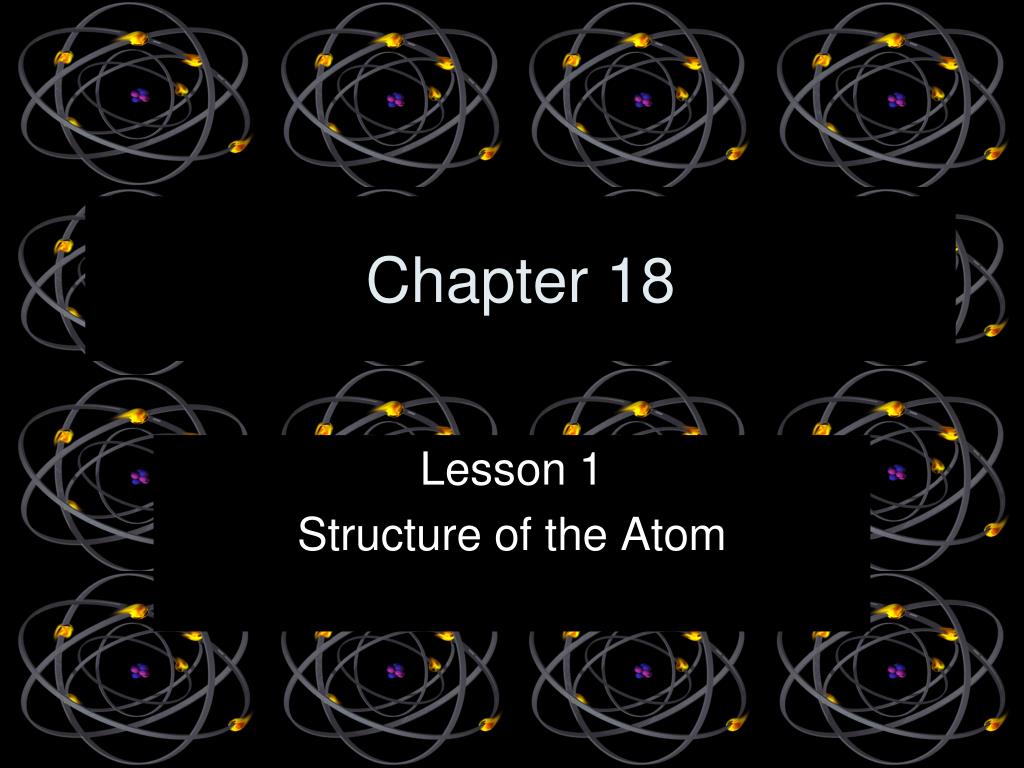 Chapter 18

Lesson 1
Structure of the Atom